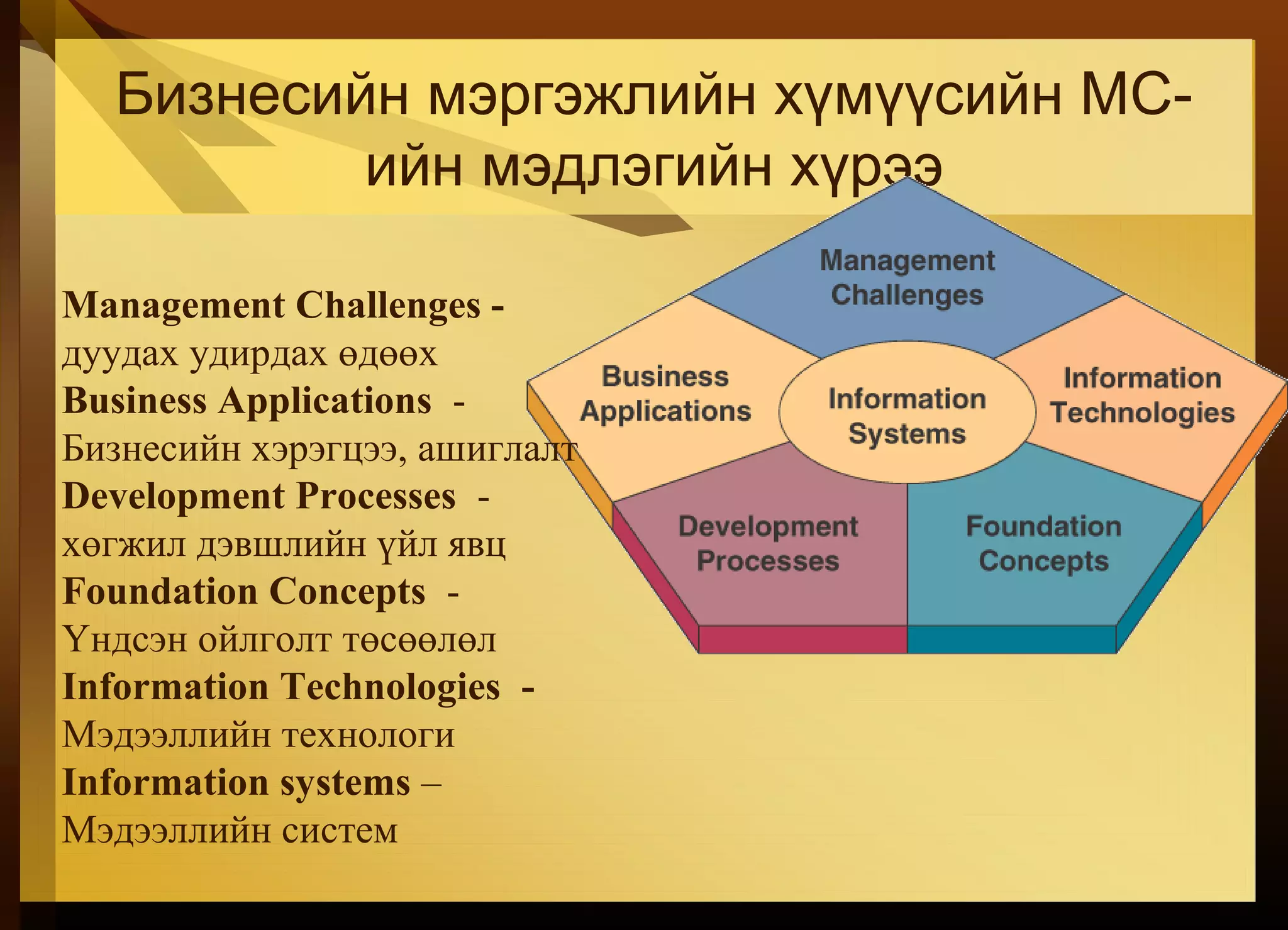 Бизнесийн мэргэжлийн хүмүүсийн МС-ийн мэдлэгийн хүрээ

Management Challenges - дуудах удирдах өдөөх
Business Applications - Бизнесийн хэрэгцээ, ашиглалт
Development Processes - хөгжил дэвшлийн үйл явц
Foundation Concepts - Үндсэн ойлголт төсөөлөл
Information Technologies - Мэдээллийн технологи
Information systems – Мэдээллийн систем

Management Challenges
Business Applications
Information Systems
Information Technologies
Development Processes
Foundation Concepts